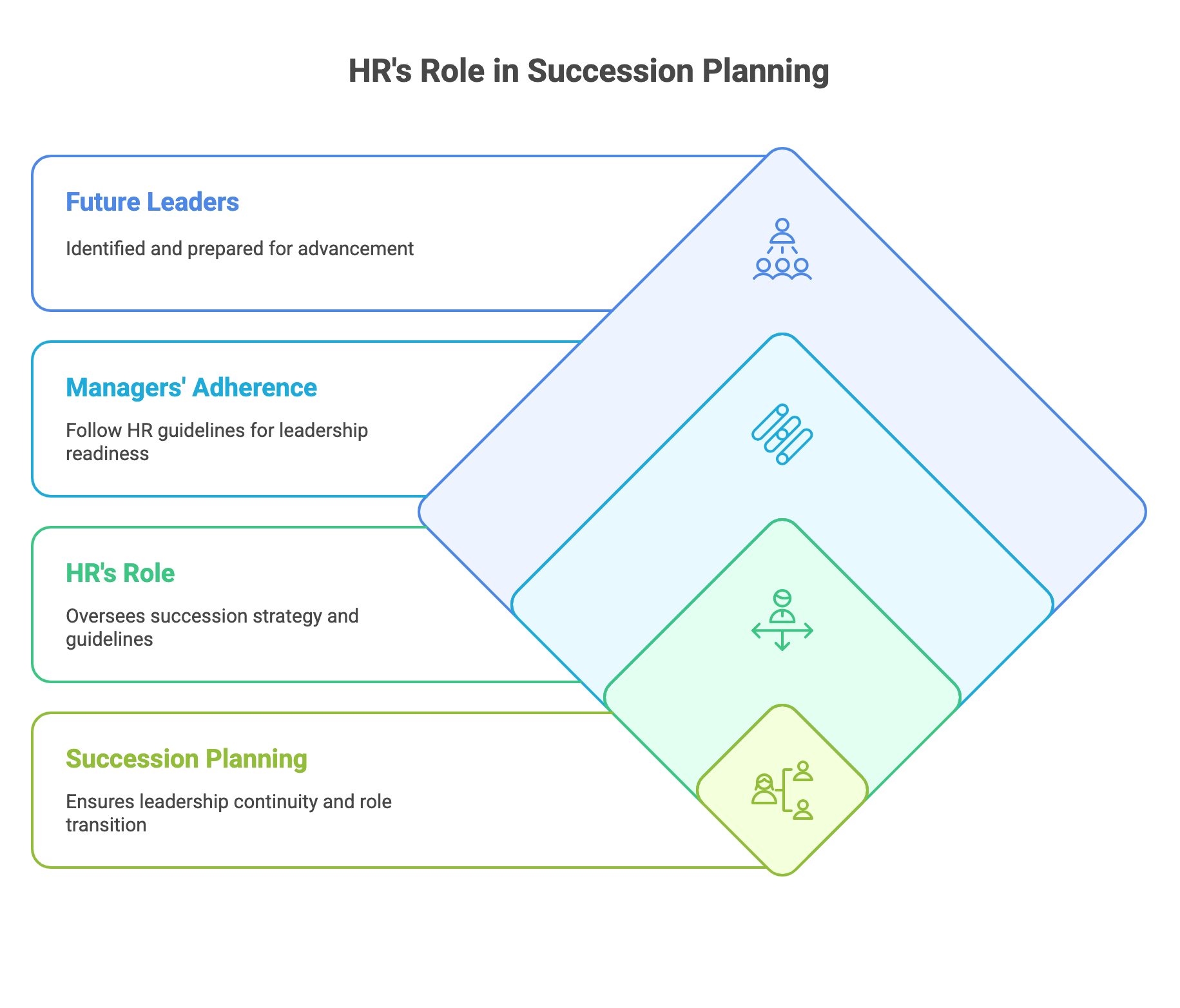 HR's Role in Succession Planning

Future Leaders

Identified and prepared for advancement

Managers' Adherence

Follow HR guidelines for leadership readiness

HR's Role

Oversees succession strategy and guidelines

Succession Planning

Ensures leadership continuity and role transition